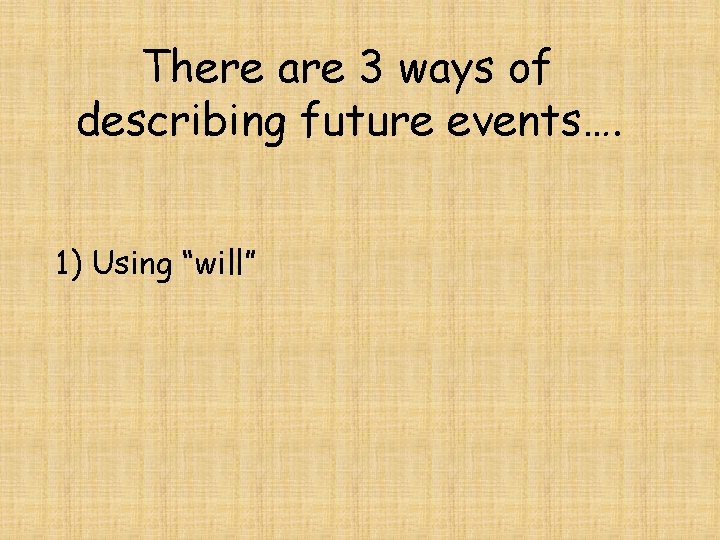 There are 3 ways of describing future events….

1) Using “will”